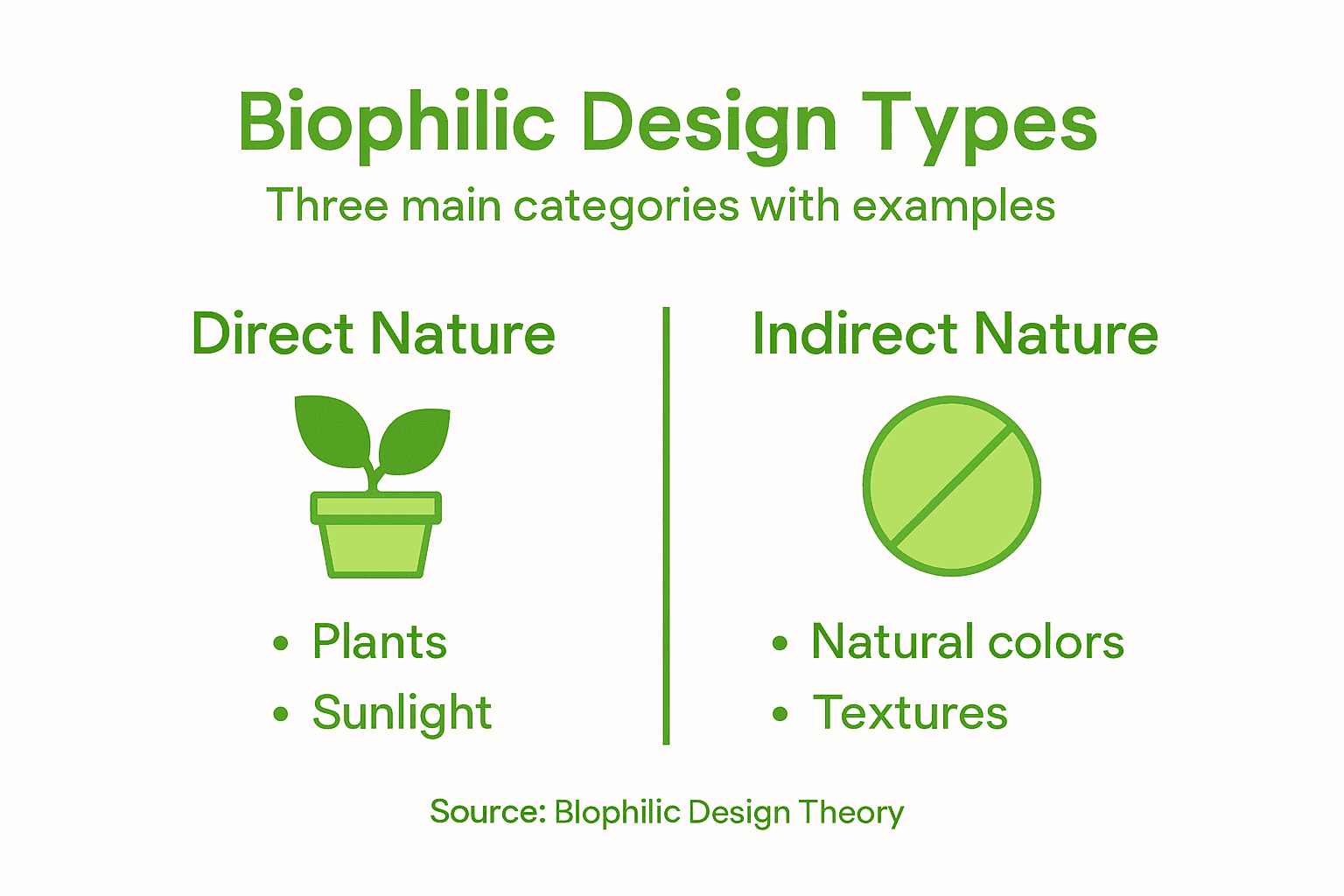 Biophilic Design Types

Three main categories with examples

Direct Nature

• Plants
• Sunlight

Indirect Nature

• Natural colors
• Textures

Source: Blophilic Design Theory